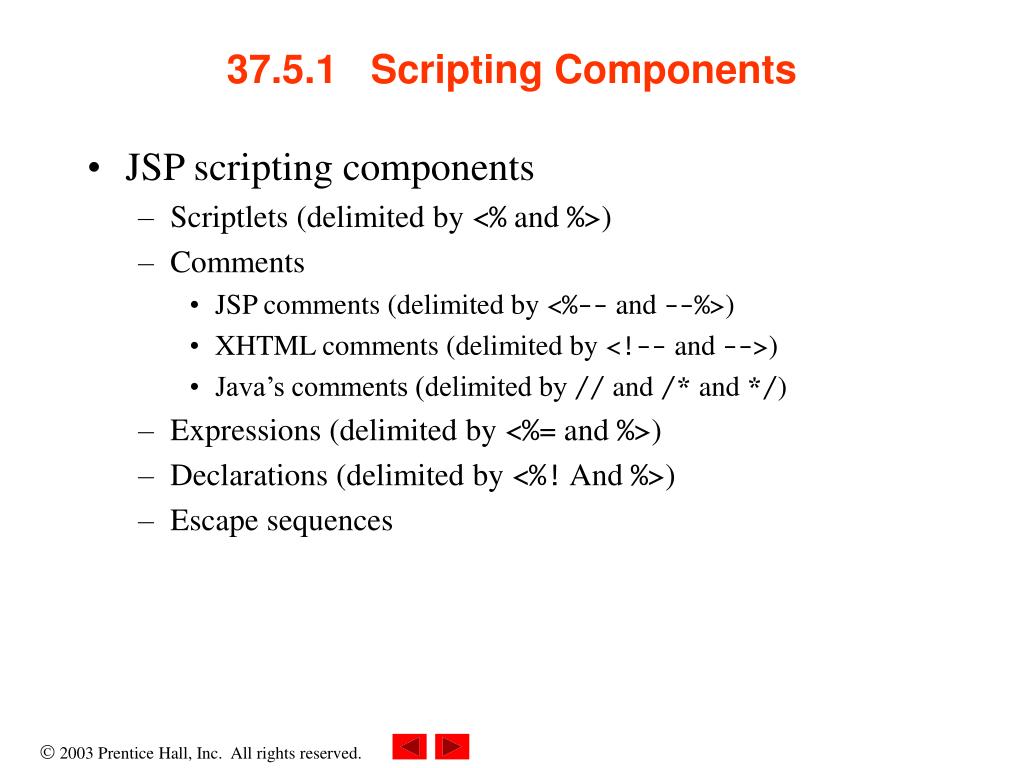 37.5.1 Scripting Components

• JSP scripting components
– Scriptlets (delimited by <% and %>)
– Comments
• JSP comments (delimited by <%-- and --%>)
• XHTML comments (delimited by <!-- and -->)
• Java's comments (delimited by // and /* and */)
– Expressions (delimited by <%= and %>)
– Declarations (delimited by <%! And %>)
– Escape sequences

© 2003 Prentice Hall, Inc. All rights reserved.